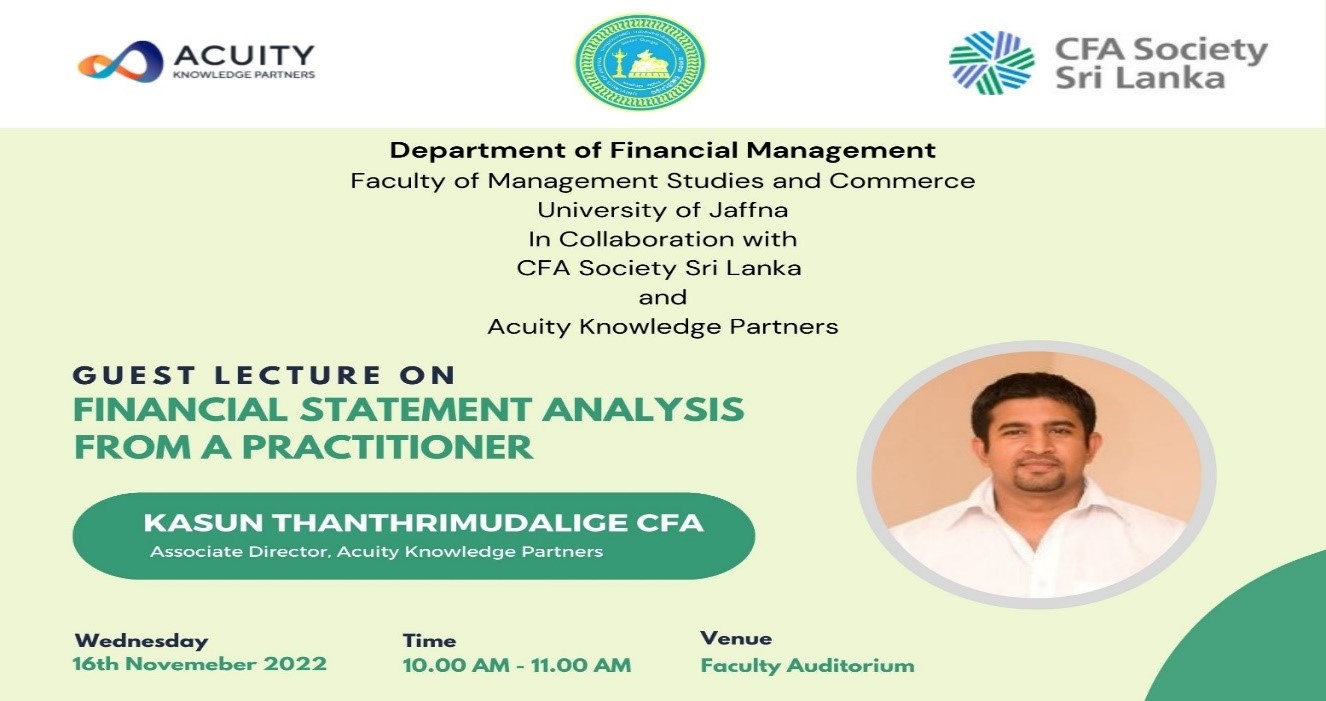 ACUITY
KNOWLEDGE PARTNERS

CFA Society Sri Lanka

Department of Financial Management
Faculty of Management Studies and Commerce
University of Jaffna
In Collaboration with
CFA Society Sri Lanka
and
Acuity Knowledge Partners

GUEST LECTURE ON
FINANCIAL STATEMENT ANALYSIS FROM A PRACTITIONER

KASUN THANTHRIMUDALIGE CFA
Associate Director, Acuity Knowledge Partners

Wednesday
16th Novemeber 2022

Time
10.00 AM - 11.00 AM

Venue
Faculty Auditorium